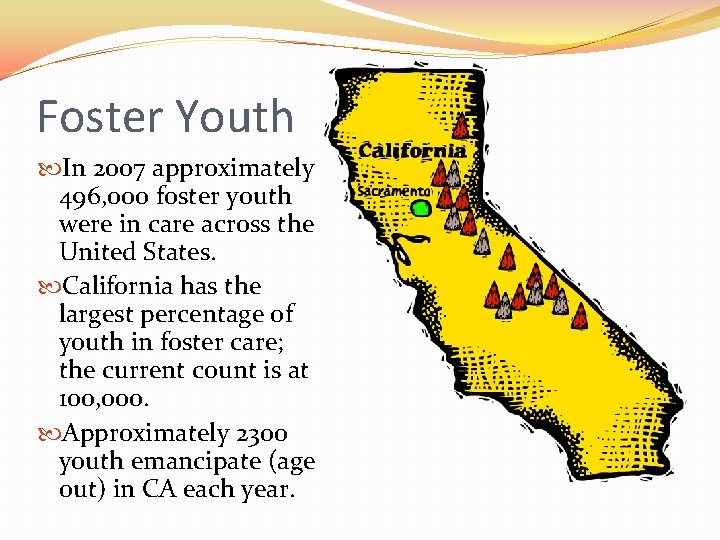 Foster Youth

In 2007 approximately 496,000 foster youth were in care across the United States.

California has the largest percentage of youth in foster care; the current count is at 100,000.

Approximately 2300 youth emancipate (age out) in CA each year.

California

Sacramento